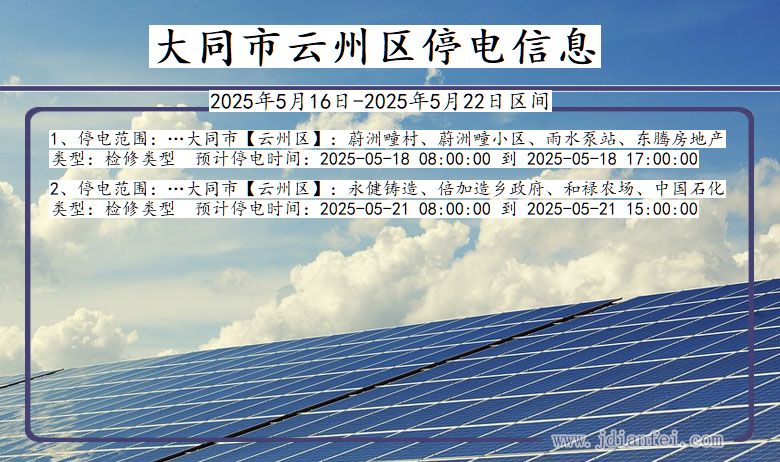 大同市云州区停电信息

2025年5月16日-2025年5月22日区间

1、停电范围：…大同市【云州区】：蔚洲疃村、蔚洲疃小区、雨水泵站、东腾房地产
类型：检修类型　预计停电时间：2025-05-18 08:00:00 到 2025-05-18 17:00:00

2、停电范围：…大同市【云州区】：永健铸造、倍加造乡政府、和禄农场、中国石化
类型：检修类型　预计停电时间：2025-05-21 08:00:00 到 2025-05-21 15:00:00

www.jdianfei.com